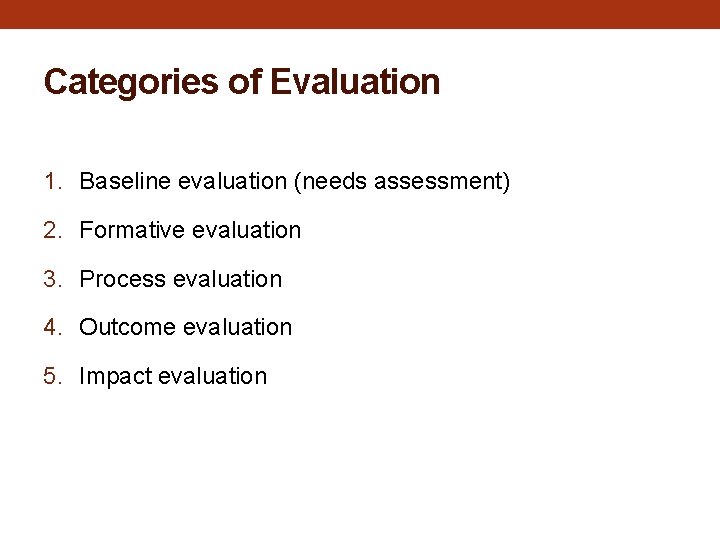 Categories of Evaluation

1. Baseline evaluation (needs assessment)
2. Formative evaluation
3. Process evaluation
4. Outcome evaluation
5. Impact evaluation